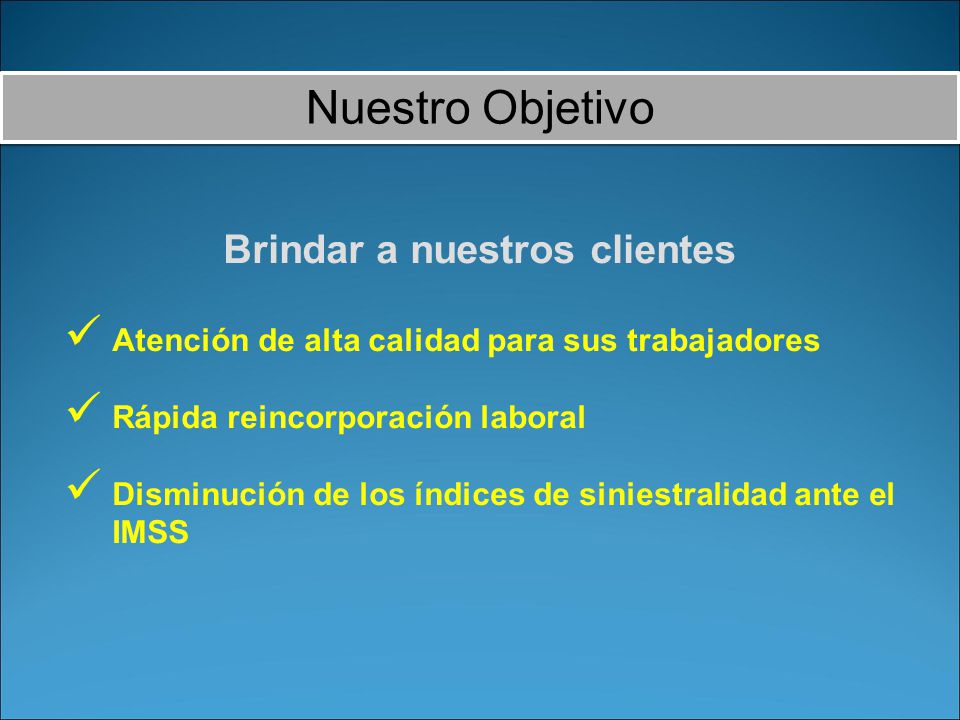 Nuestro Objetivo

Brindar a nuestros clientes

✓ Atención de alta calidad para sus trabajadores

✓ Rápida reincorporación laboral

✓ Disminución de los índices de siniestralidad ante el IMSS